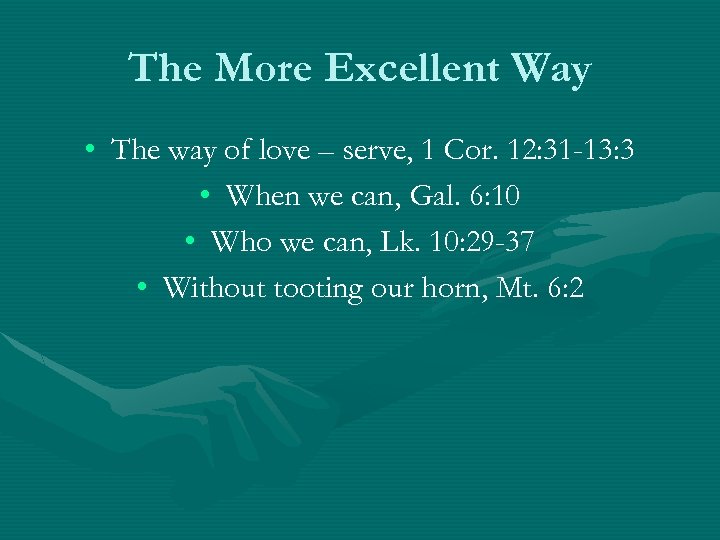 The More Excellent Way

• The way of love – serve, 1 Cor. 12:31-13:3
• When we can, Gal. 6:10
• Who we can, Lk. 10:29-37
• Without tooting our horn, Mt. 6:2